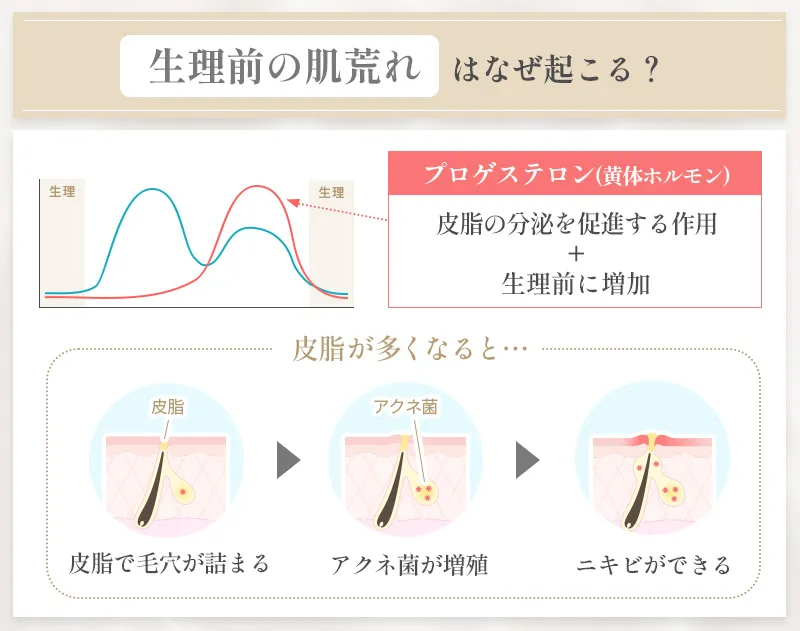 生理前の肌荒れ はなぜ起こる？

生理

生理

プロゲステロン(黄体ホルモン)

皮脂の分泌を促進する作用
＋
生理前に増加

皮脂が多くなると…

皮脂

アクネ菌

皮脂で毛穴が詰まる

アクネ菌が増殖

ニキビができる